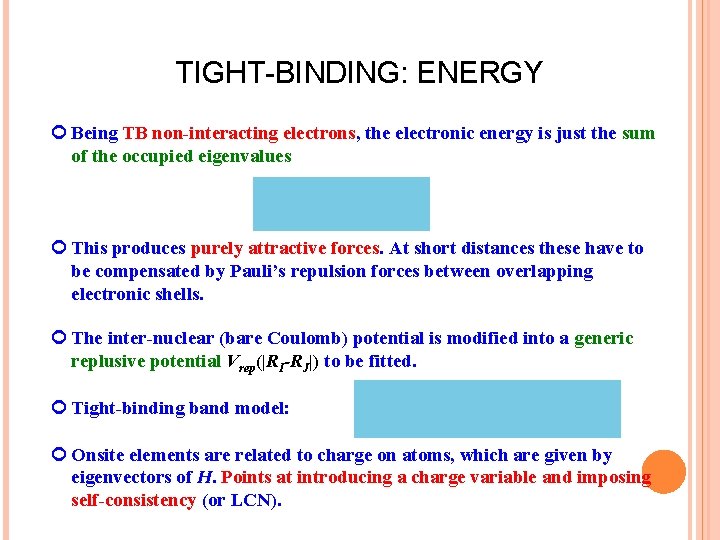 TIGHT-BINDING: ENERGY

Being TB non-interacting electrons, the electronic energy is just the sum of the occupied eigenvalues

This produces purely attractive forces. At short distances these have to be compensated by Pauli's repulsion forces between overlapping electronic shells.

The inter-nuclear (bare Coulomb) potential is modified into a generic replusive potential $V_{rep}(|R_I-R_J|)$ to be fitted.

Tight-binding band model:

Onsite elements are related to charge on atoms, which are given by eigenvectors of $H$. Points at introducing a charge variable and imposing self-consistency (or LCN).